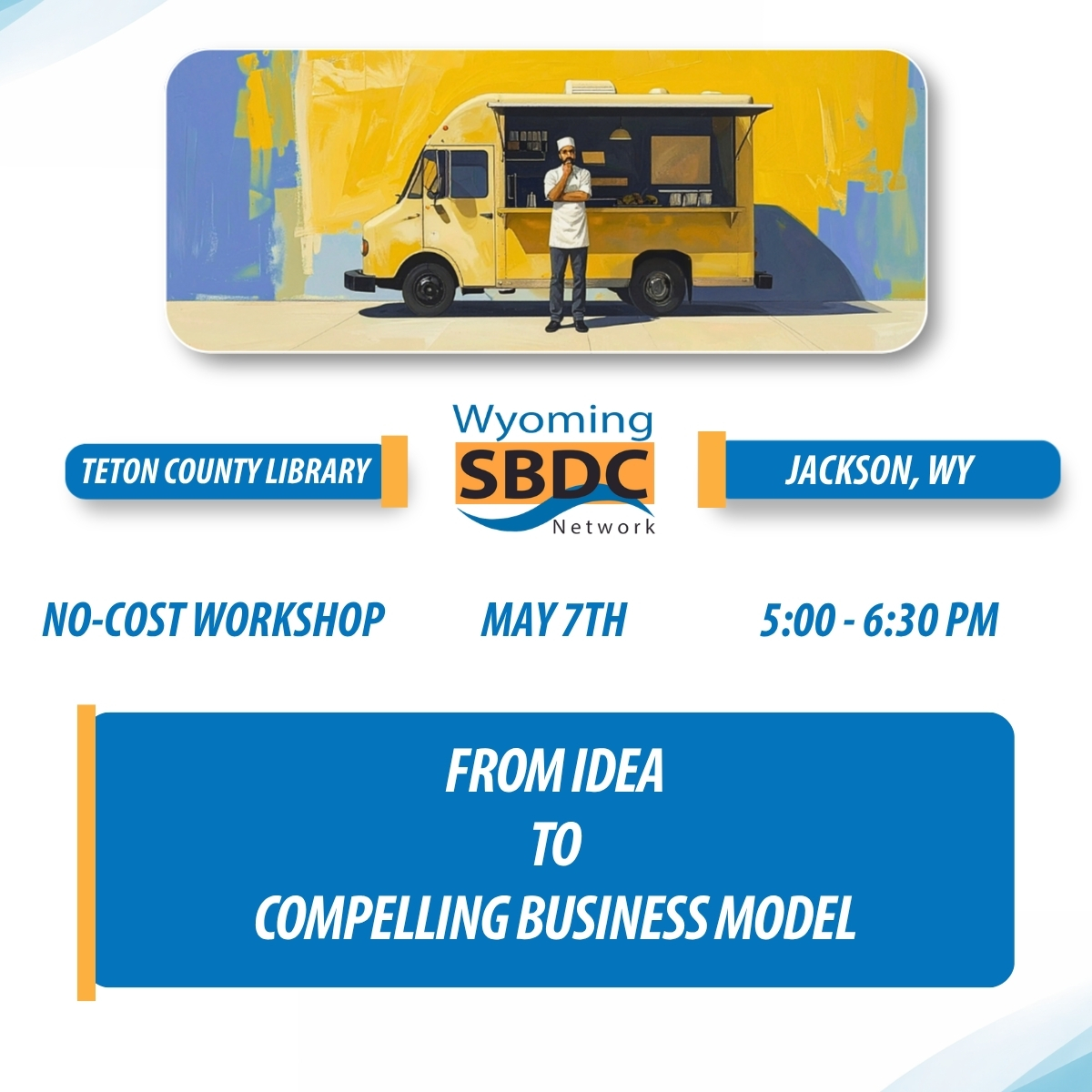 TETON COUNTY LIBRARY

Wyoming
SBDC
Network

JACKSON, WY

NO-COST WORKSHOP

MAY 7TH

5:00 - 6:30 PM

FROM IDEA
TO
COMPELLING BUSINESS MODEL